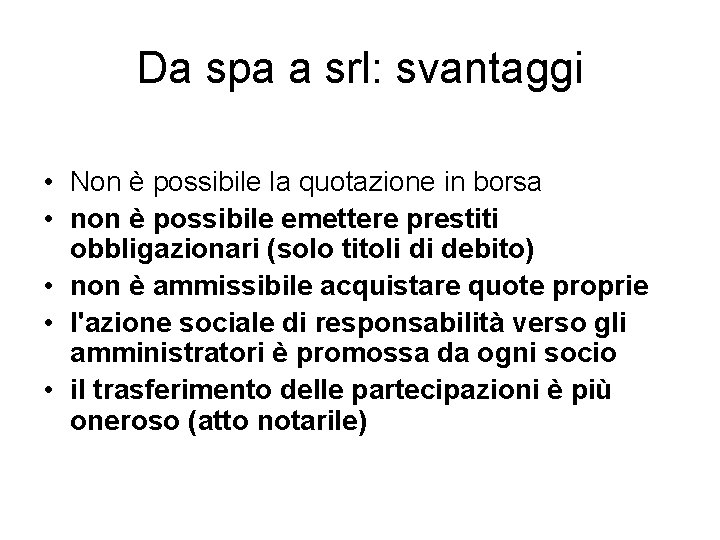 Da spa a srl: svantaggi

• Non è possibile la quotazione in borsa
• non è possibile emettere prestiti obbligazionari (solo titoli di debito)
• non è ammissibile acquistare quote proprie
• l'azione sociale di responsabilità verso gli amministratori è promossa da ogni socio
• il trasferimento delle partecipazioni è più oneroso (atto notarile)